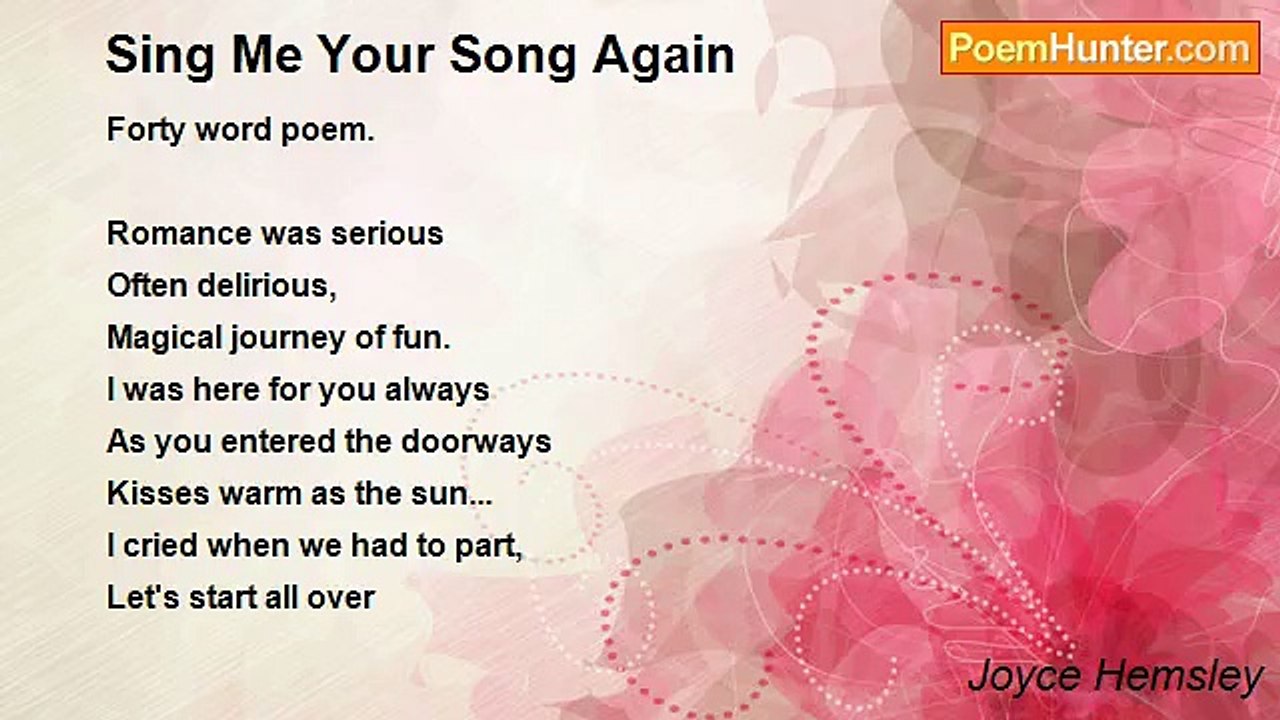 Sing Me Your Song Again

PoemHunter.com

Forty word poem.

Romance was serious
Often delirious,
Magical journey of fun.
I was here for you always
As you entered the doorways
Kisses warm as the sun...
I cried when we had to part,
Let's start all over

Joyce Hemsley